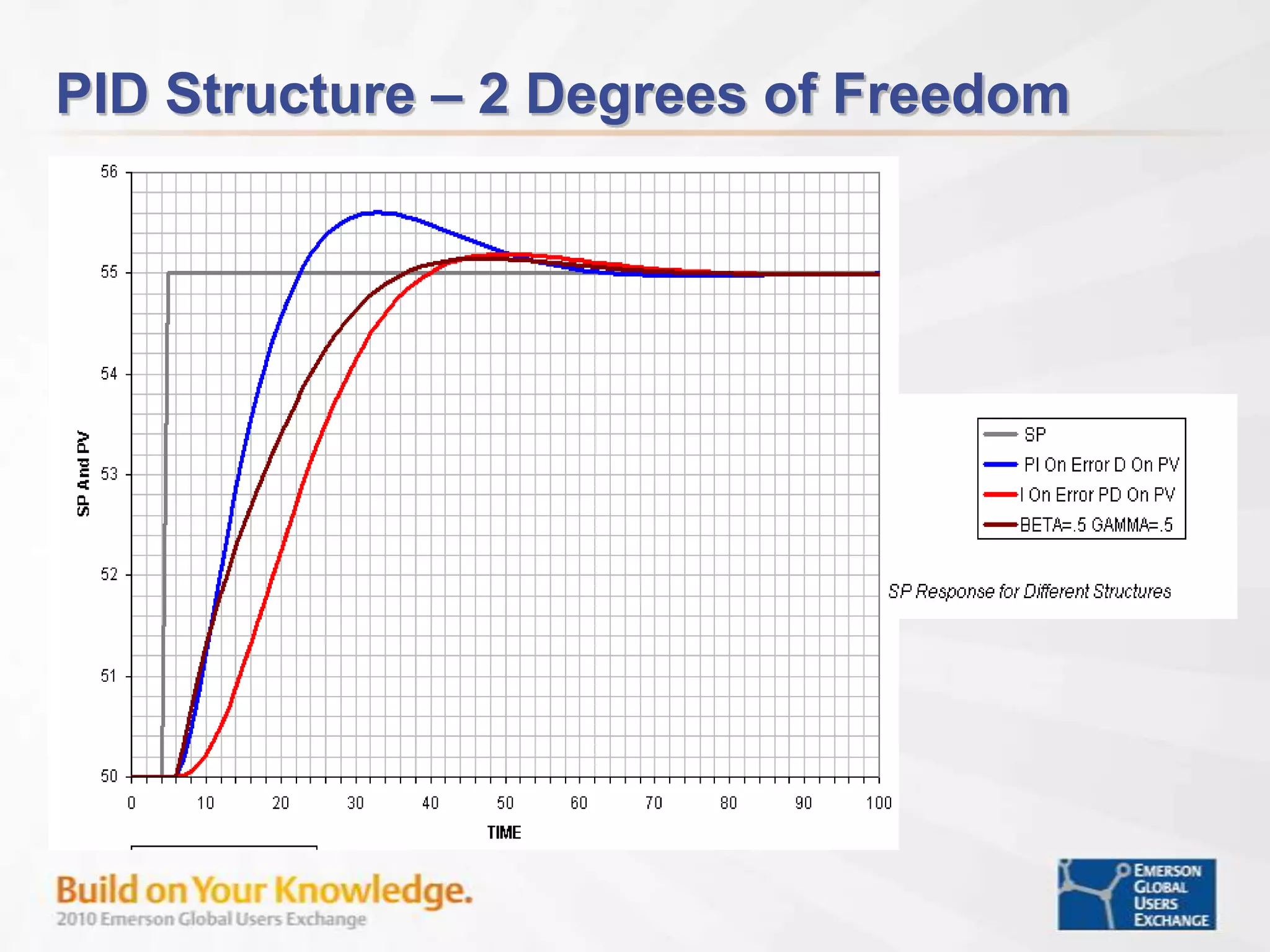 PID Structure – 2 Degrees of Freedom

56
55
54
53
52
51
50

SP And PV

0 10 20 30 40 50 60 70 80 90 100

TIME

SP
PI On Error D On PV
I On Error PD On PV
BETA=.5 GAMMA=.5

SP Response for Different Structures

Build on Your Knowledge.
2010 Emerson Global Users Exchange

EMERSON GLOBAL USERS EXCHANGE